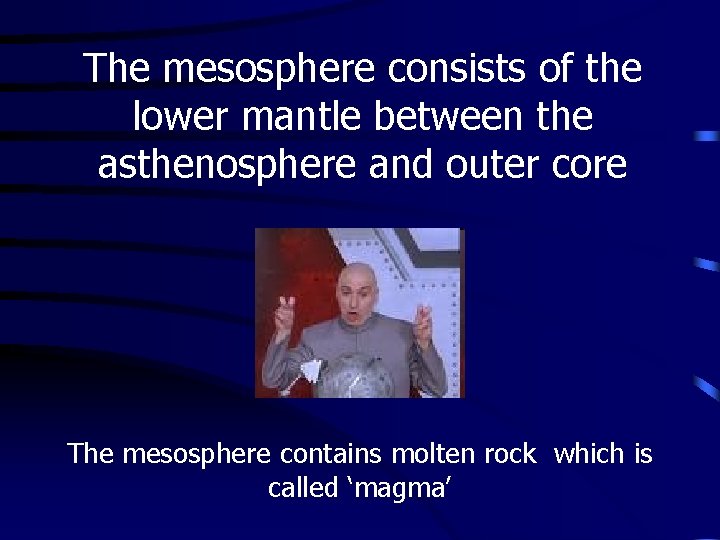 The mesosphere consists of the lower mantle between the asthenosphere and outer core

The mesosphere contains molten rock which is called ‘magma’